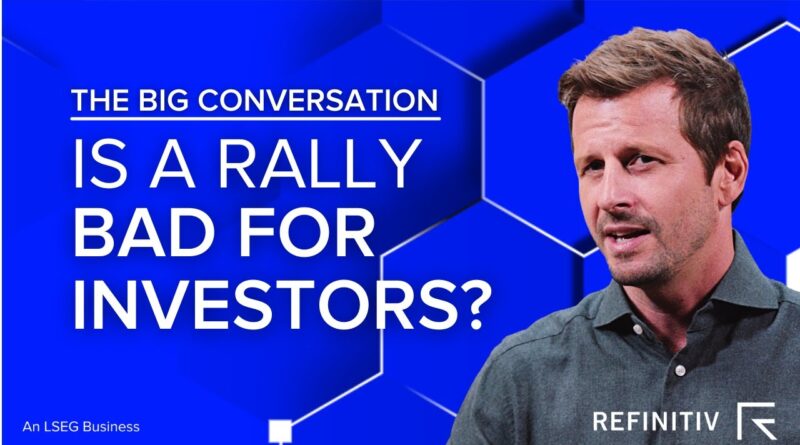 THE BIG CONVERSATION

IS A RALLY BAD FOR INVESTORS?

An LSEG Business

REFINITIV